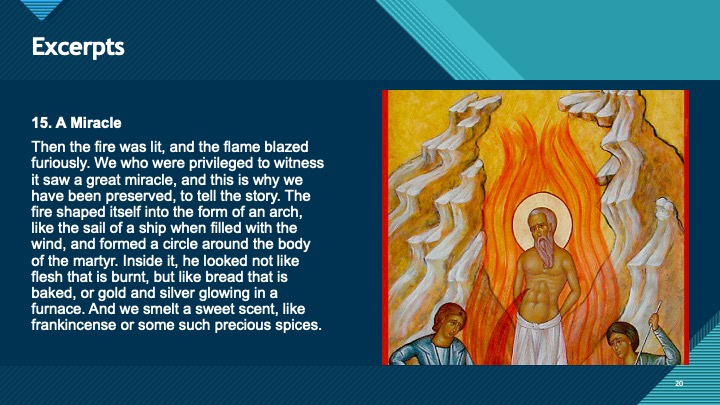 Excerpts

15. A Miracle

Then the fire was lit, and the flame blazed furiously. We who were privileged to witness it saw a great miracle, and this is why we have been preserved, to tell the story. The fire shaped itself into the form of an arch, like the sail of a ship when filled with the wind, and formed a circle around the body of the martyr. Inside it, he looked not like flesh that is burnt, but like bread that is baked, or gold and silver glowing in a furnace. And we smelt a sweet scent, like frankincense or some such precious spices.

20